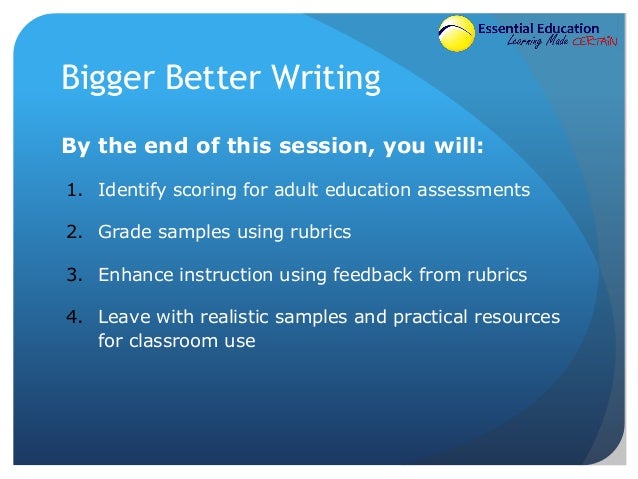 Essential Education
Learning Made CERTAIN

Bigger Better Writing

By the end of this session, you will:

1. Identify scoring for adult education assessments
2. Grade samples using rubrics
3. Enhance instruction using feedback from rubrics
4. Leave with realistic samples and practical resources for classroom use